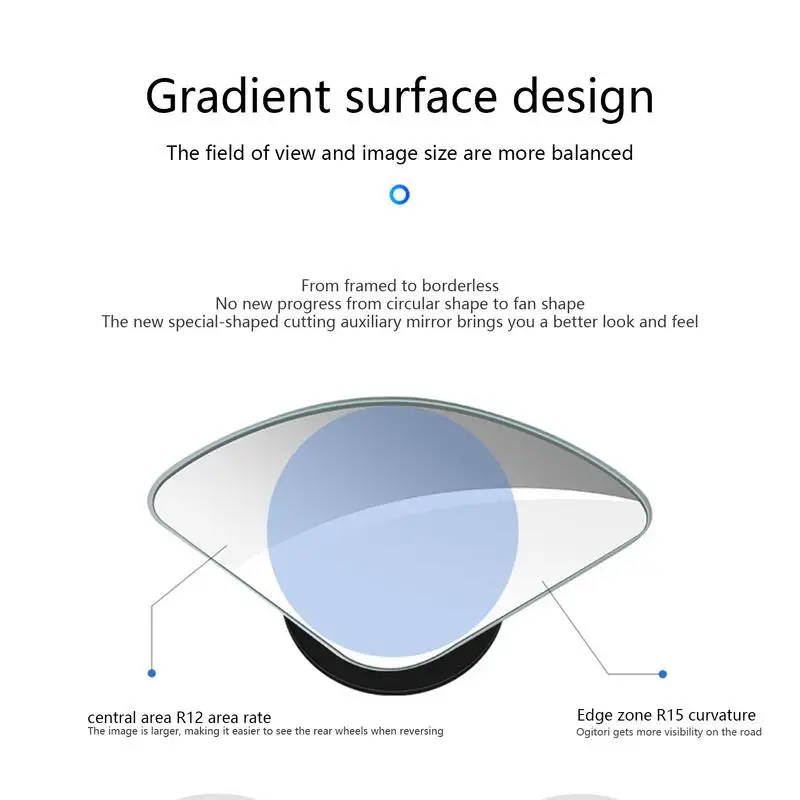 Gradient surface design

The field of view and image size are more balanced

From framed to borderless
No new progress from circular shape to fan shape
The new special-shaped cutting auxiliary mirror brings you a better look and feel

central area R12 area rate
The image is larger, making it easier to see the rear wheels when reversing

Edge zone R15 curvature
Ogitori gets more visibility on the road